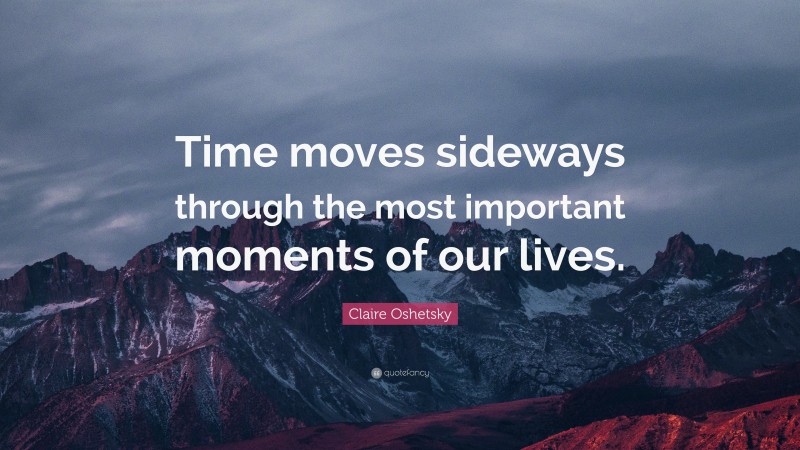 Time moves sideways through the most important moments of our lives.

Claire Oshetsky

quotefancy